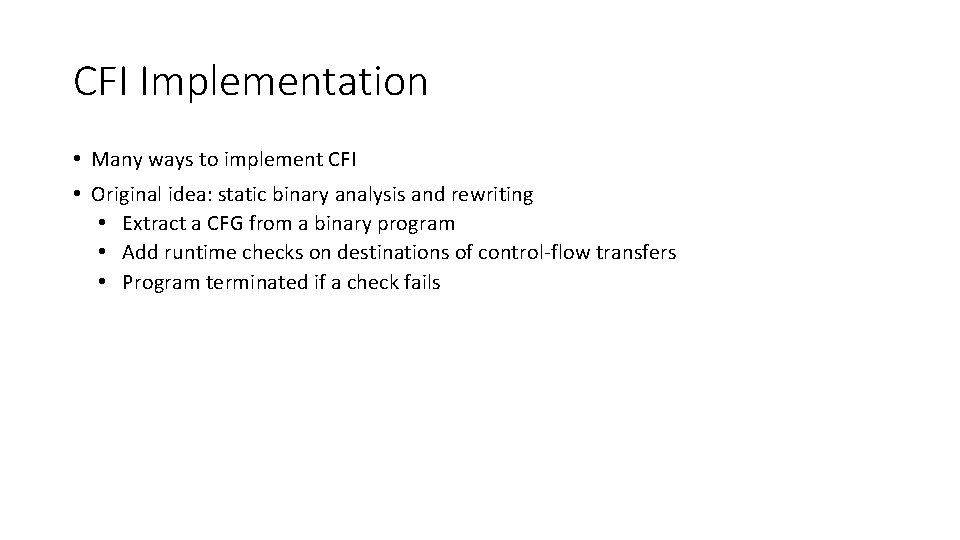 CFI Implementation

• Many ways to implement CFI
• Original idea: static binary analysis and rewriting
  • Extract a CFG from a binary program
  • Add runtime checks on destinations of control-flow transfers
  • Program terminated if a check fails